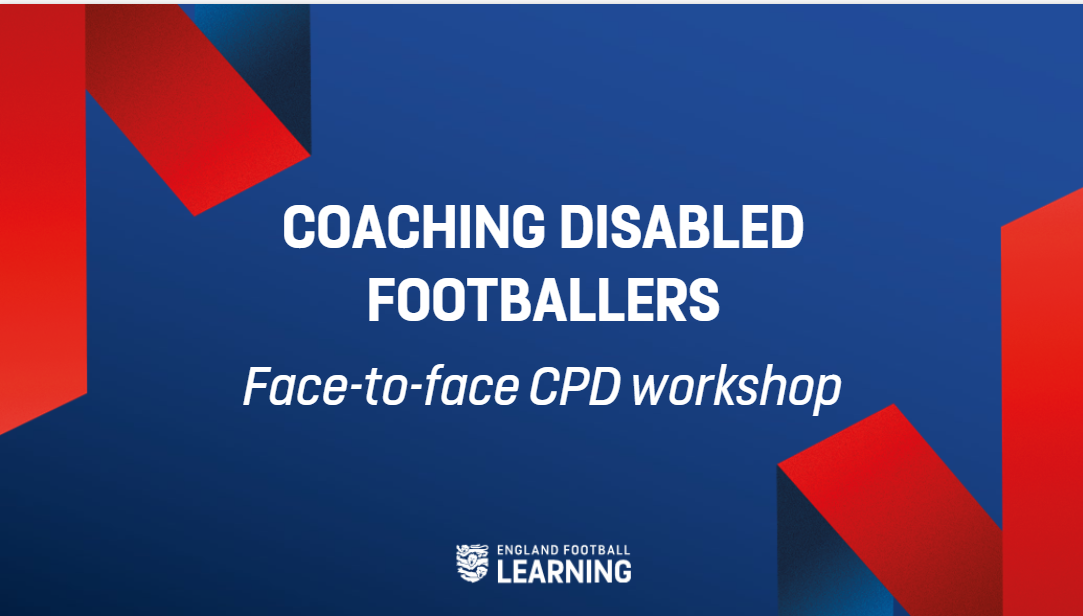 COACHING DISABLED FOOTBALLERS

Face-to-face CPD workshop

ENGLAND FOOTBALL
LEARNING